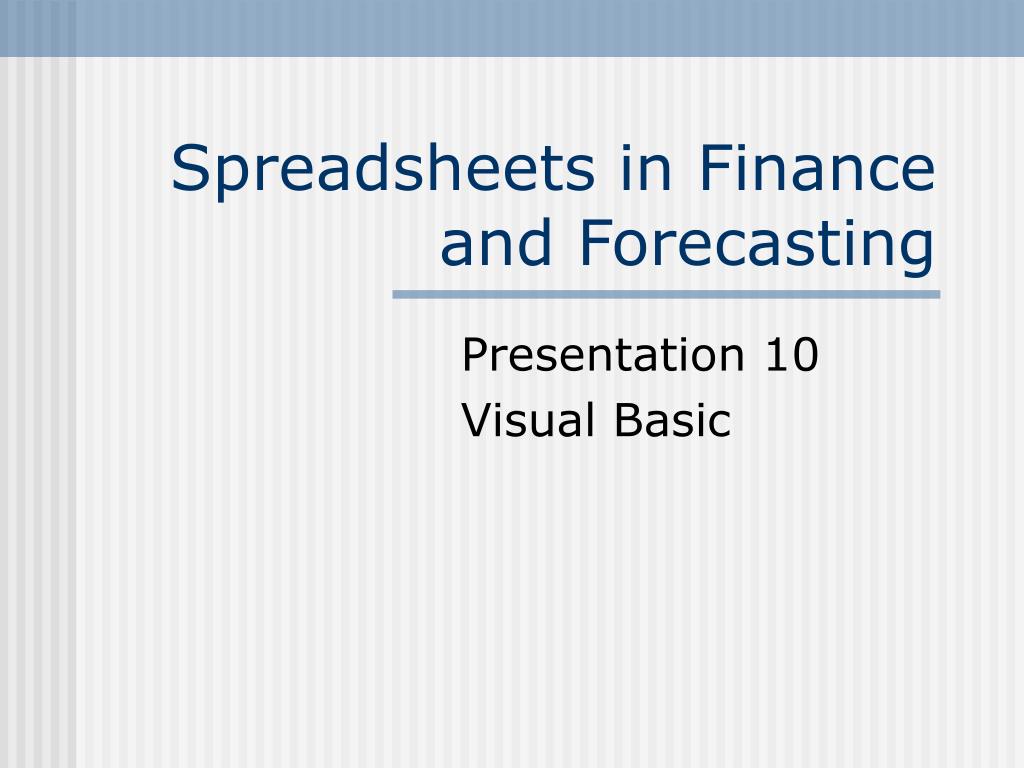 Spreadsheets in Finance and Forecasting

Presentation 10
Visual Basic